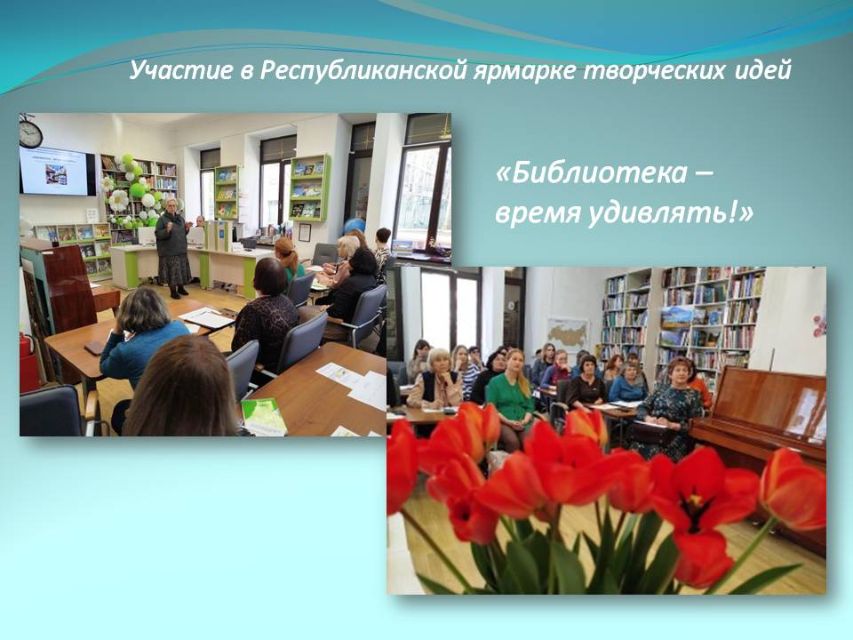 Участие в Республиканской ярмарке творческих идей

«Библиотека – время удивлять!»